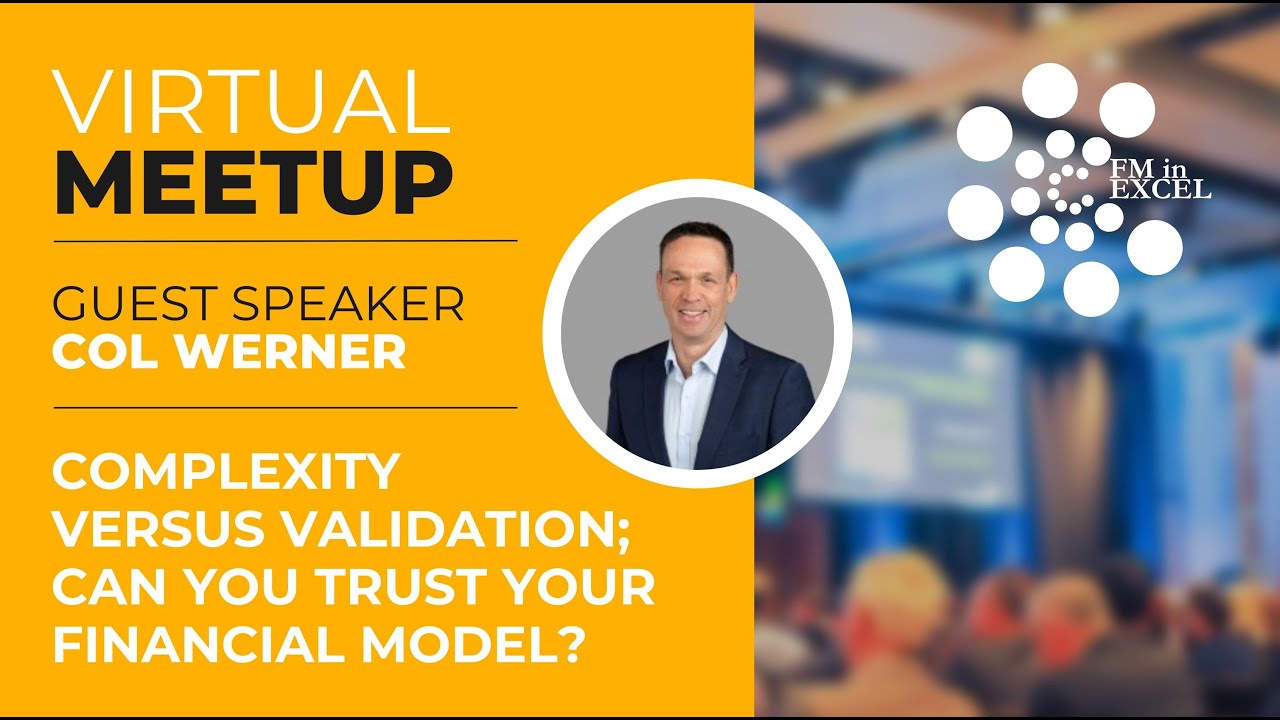 VIRTUAL
MEETUP

GUEST SPEAKER
COL WERNER

COMPLEXITY VERSUS VALIDATION; CAN YOU TRUST YOUR FINANCIAL MODEL?

FM in EXCEL